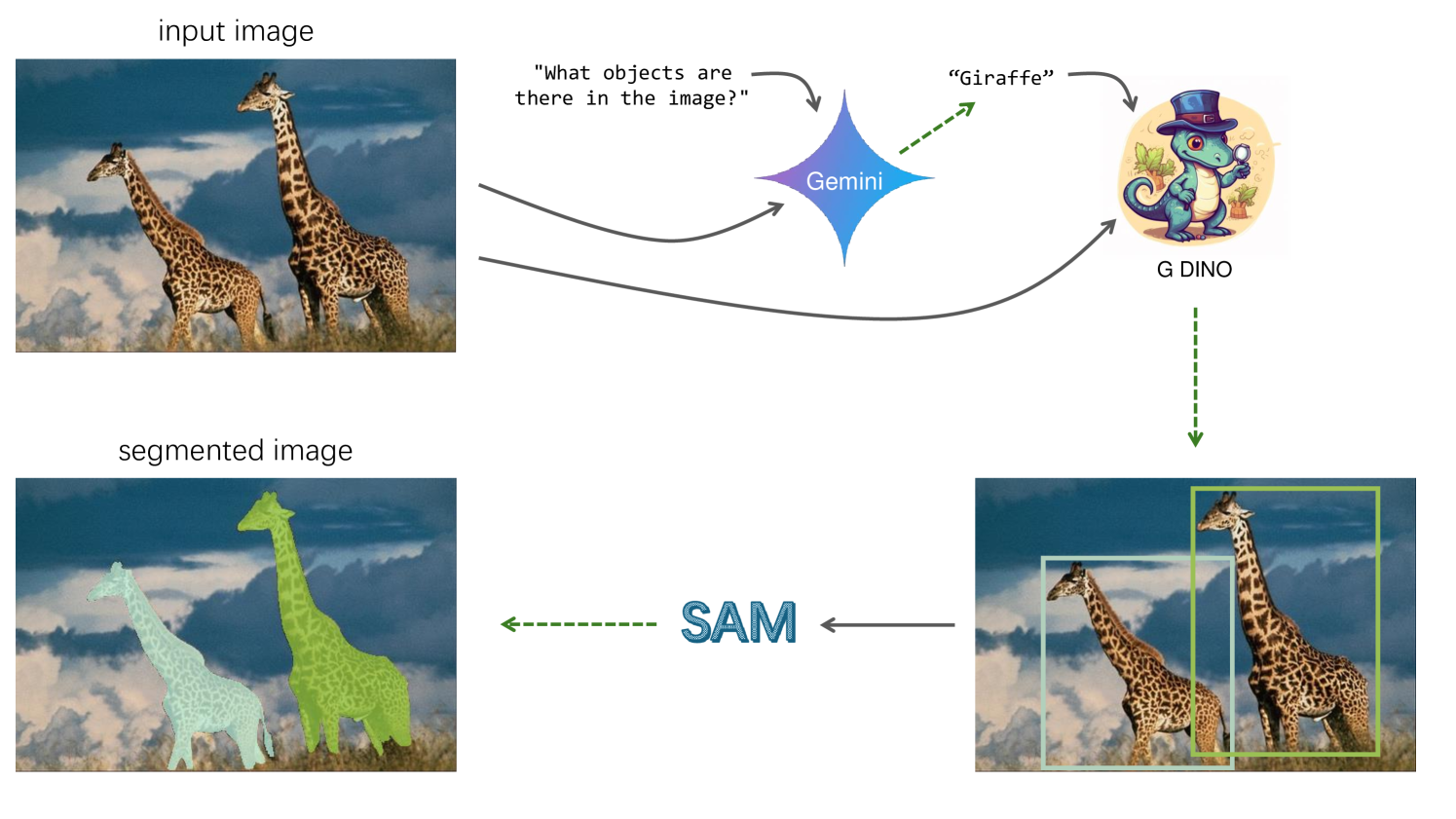 input image

"What objects are there in the image?"

Gemini

“Giraffe”

G DINO

segmented image

SAM